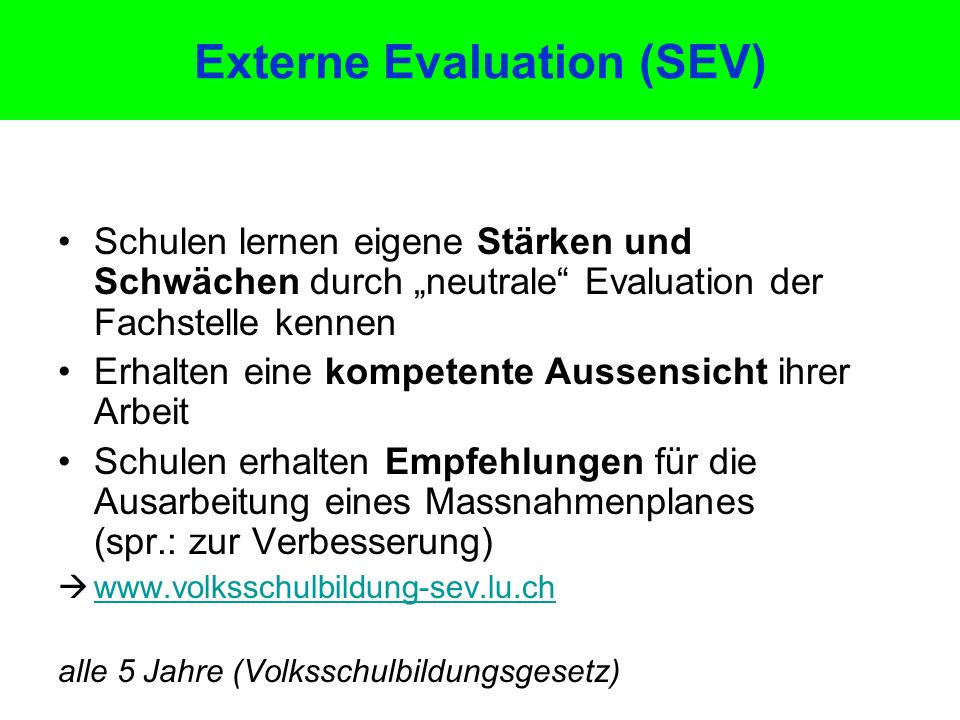 Externe Evaluation (SEV)

• Schulen lernen eigene Stärken und Schwächen durch „neutrale“ Evaluation der Fachstelle kennen
• Erhalten eine kompetente Aussensicht ihrer Arbeit
• Schulen erhalten Empfehlungen für die Ausarbeitung eines Massnahmenplanes (spr.: zur Verbesserung)
→ www.volksschulbildung-sev.lu.ch

alle 5 Jahre (Volksschulbildungsgesetz)